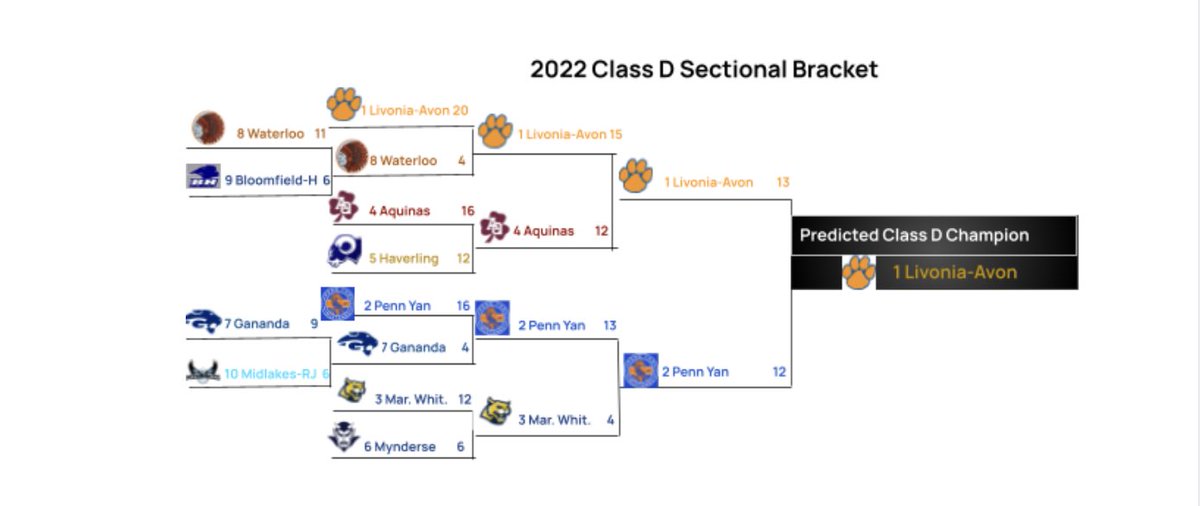 2022 Class D Sectional Bracket

8 Waterloo 11
9 Bloomfield-H 6
7 Gananda 9
10 Midlakes-RJ 6

1 Livonia-Avon 20
8 Waterloo 4
4 Aquinas 16
5 Haverling 12
2 Penn Yan 16
7 Gananda 4
3 Mar. Whit. 12
6 Mynderse 6

1 Livonia-Avon 15
4 Aquinas 12
2 Penn Yan 13
3 Mar. Whit. 4

1 Livonia-Avon 13
2 Penn Yan 12

Predicted Class D Champion
1 Livonia-Avon